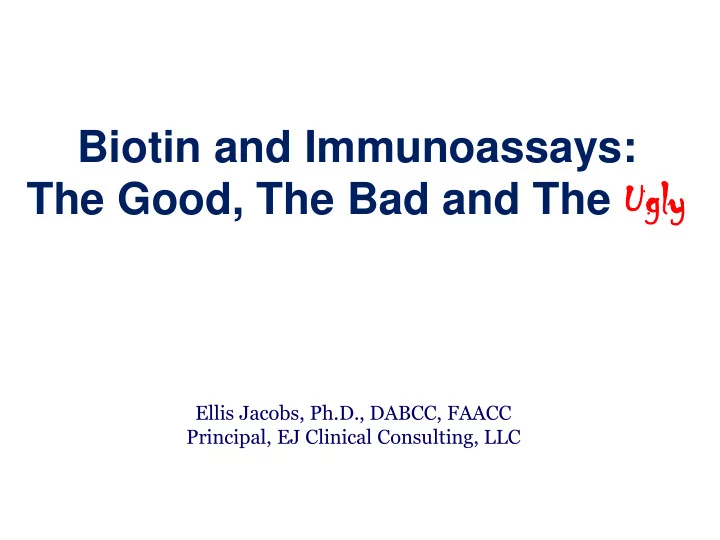 Biotin and Immunoassays:
The Good, The Bad and The Ugly

Ellis Jacobs, Ph.D., DABCC, FAACC
Principal, EJ Clinical Consulting, LLC